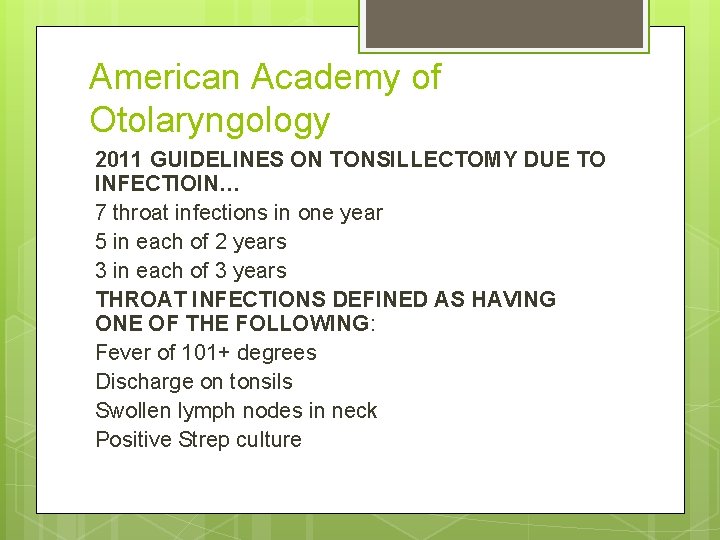 American Academy of Otolaryngology

2011 GUIDELINES ON TONSILLECTOMY DUE TO INFECTIOIN…

7 throat infections in one year

5 in each of 2 years

3 in each of 3 years

THROAT INFECTIONS DEFINED AS HAVING ONE OF THE FOLLOWING:

Fever of 101+ degrees

Discharge on tonsils

Swollen lymph nodes in neck

Positive Strep culture